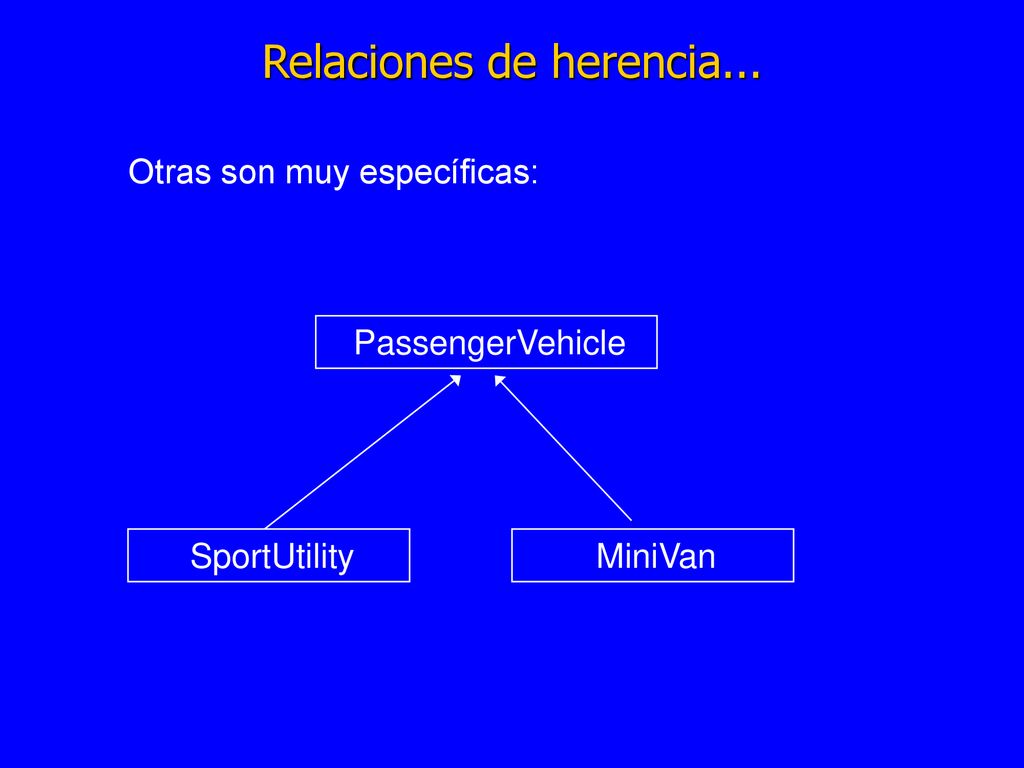 Relaciones de herencia...

Otras son muy específicas:

PassengerVehicle

SportUtility

MiniVan